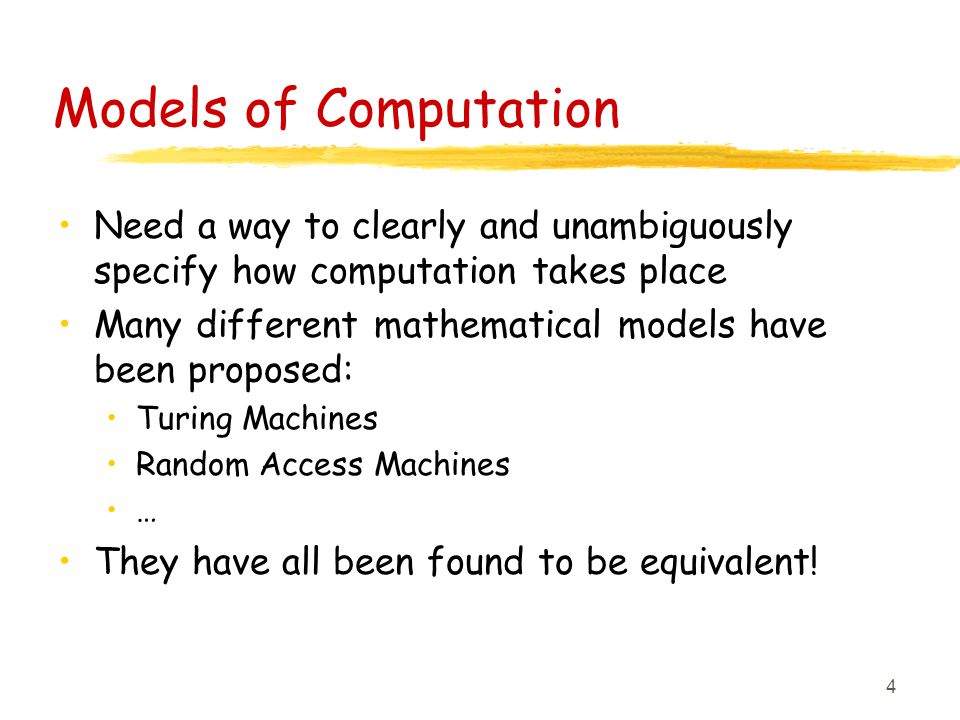 Models of Computation

• Need a way to clearly and unambiguously specify how computation takes place
• Many different mathematical models have been proposed:
  • Turing Machines
  • Random Access Machines
  • …
• They have all been found to be equivalent!

4